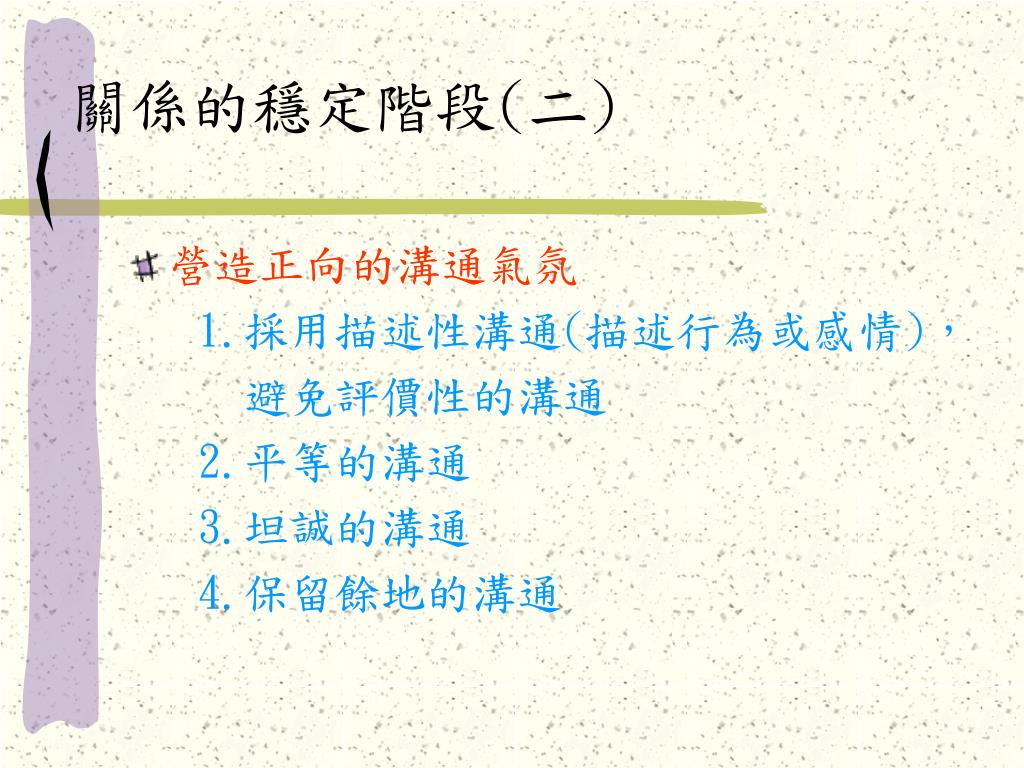 關係的穩定階段(二)

營造正向的溝通氣氛

1. 採用描述性溝通(描述行為或感情)，避免評價性的溝通

2. 平等的溝通

3. 坦誠的溝通

4. 保留餘地的溝通